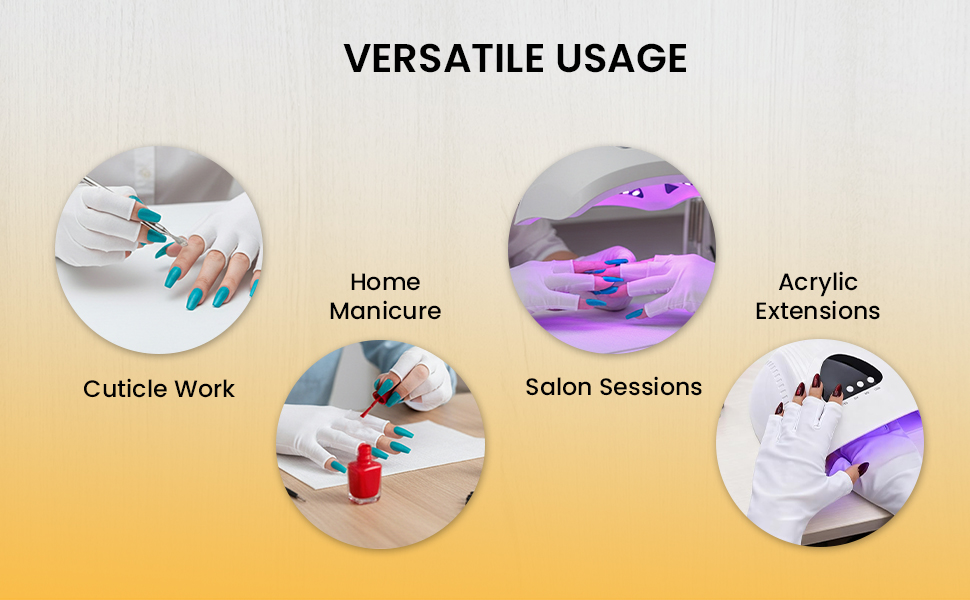 VERSATILE USAGE

Cuticle Work

Home Manicure

Salon Sessions

Acrylic Extensions